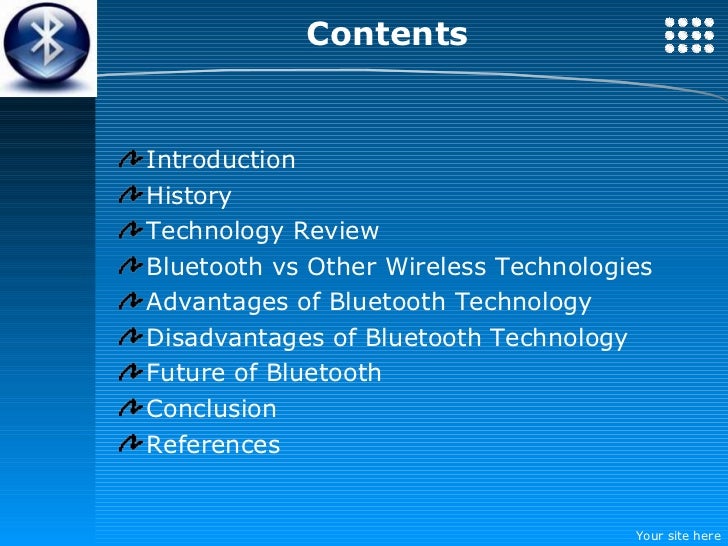 Contents

Introduction
History
Technology Review
Bluetooth vs Other Wireless Technologies
Advantages of Bluetooth Technology
Disadvantages of Bluetooth Technology
Future of Bluetooth
Conclusion
References

Your site here